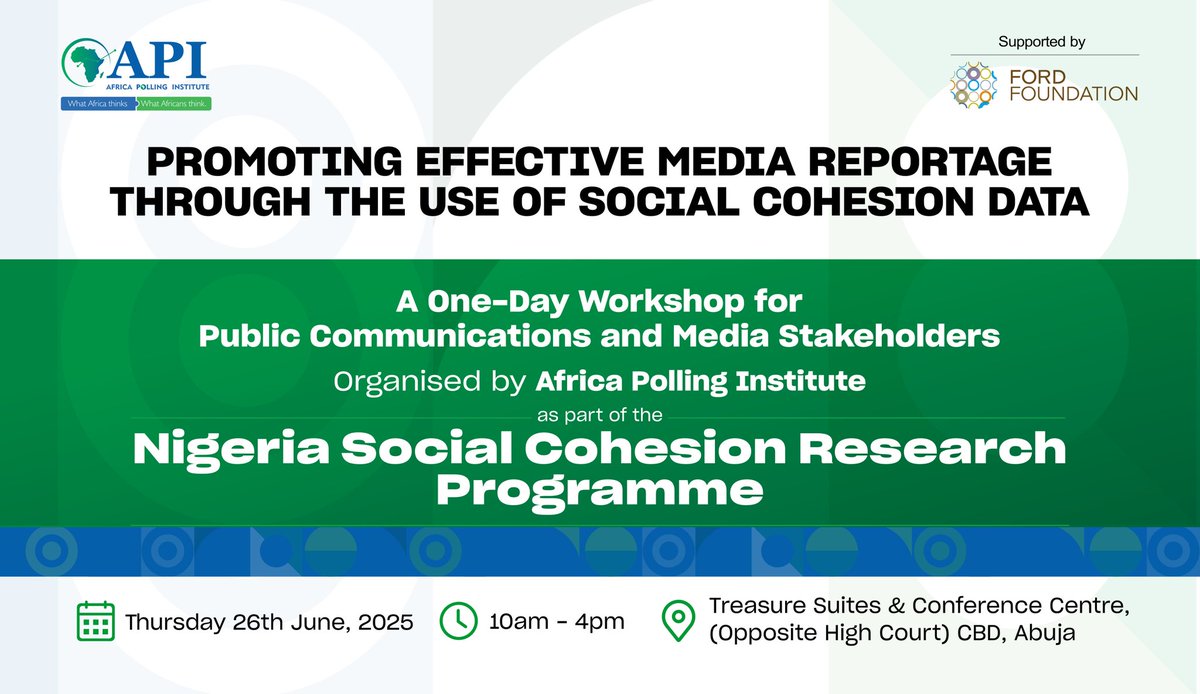 API
AFRICA POLLING INSTITUTE
What Africa thinks What Africans think.

Supported by
FORD FOUNDATION

PROMOTING EFFECTIVE MEDIA REPORTAGE THROUGH THE USE OF SOCIAL COHESION DATA

A One-Day Workshop for Public Communications and Media Stakeholders
Organised by Africa Polling Institute
as part of the
Nigeria Social Cohesion Research Programme

Thursday 26th June, 2025
10am - 4pm
Treasure Suites & Conference Centre, (Opposite High Court) CBD, Abuja